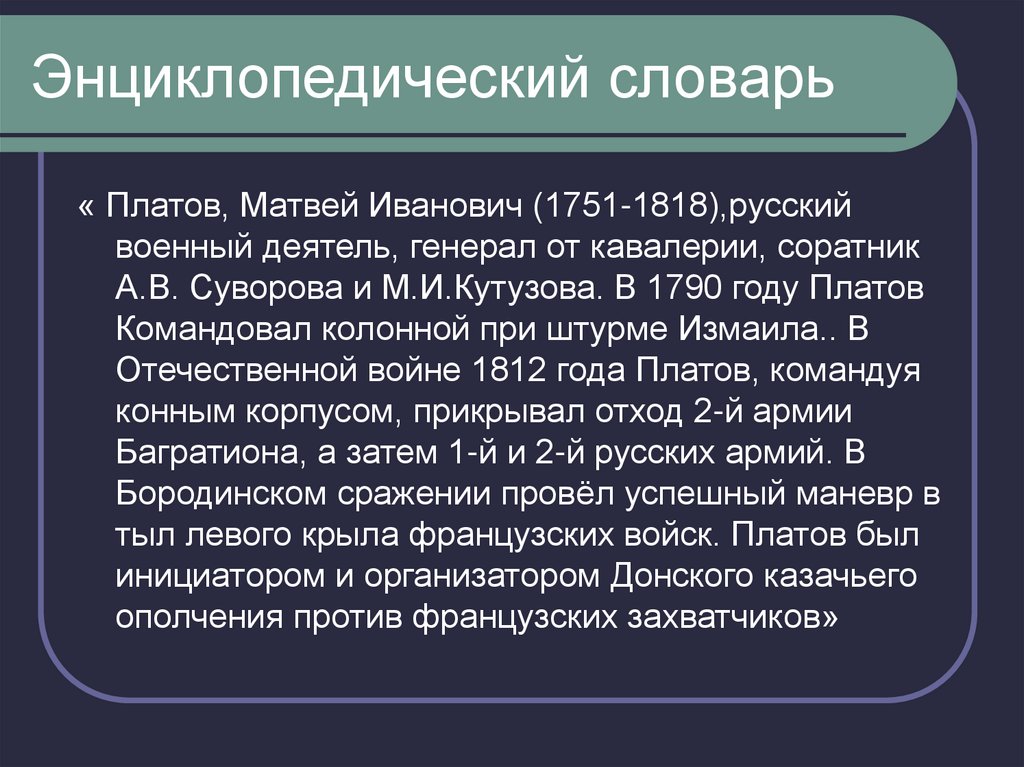 Энциклопедический словарь

« Платов, Матвей Иванович (1751-1818),русский военный деятель, генерал от кавалерии, соратник А.В. Суворова и М.И.Кутузова. В 1790 году Платов Командовал колонной при штурме Измаила.. В Отечественной войне 1812 года Платов, командуя конным корпусом, прикрывал отход 2-й армии Багратиона, а затем 1-й и 2-й русских армий. В Бородинском сражении провёл успешный маневр в тыл левого крыла французских войск. Платов был инициатором и организатором Донского казачьего ополчения против французских захватчиков»